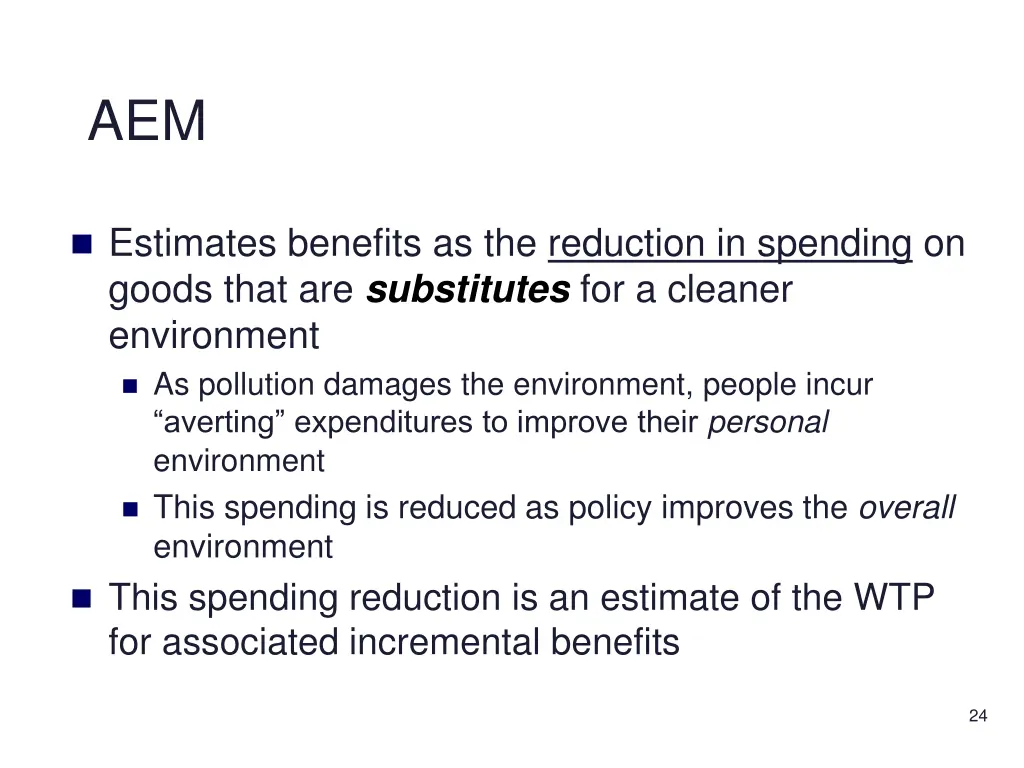 AEM

Estimates benefits as the reduction in spending on goods that are substitutes for a cleaner environment

As pollution damages the environment, people incur “averting” expenditures to improve their personal environment

This spending is reduced as policy improves the overall environment

This spending reduction is an estimate of the WTP for associated incremental benefits

24